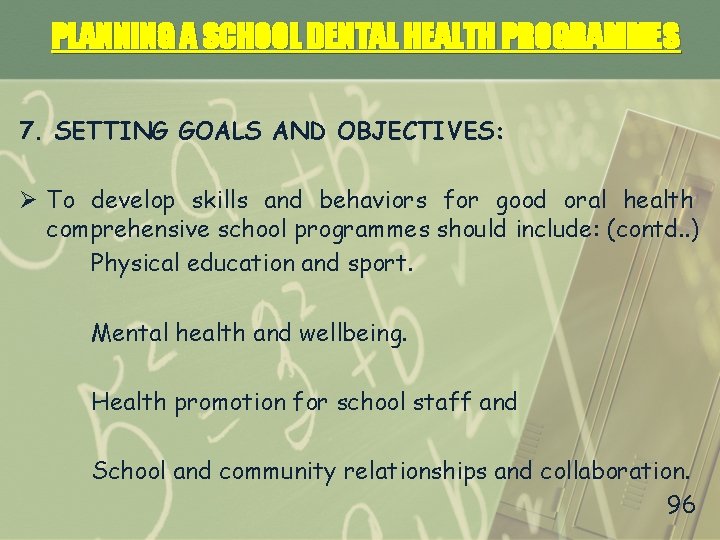 PLANNING A SCHOOL DENTAL HEALTH PROGRAMMES

7. SETTING GOALS AND OBJECTIVES:

➢ To develop skills and behaviors for good oral health comprehensive school programmes should include: (contd..)

Physical education and sport.

Mental health and wellbeing.

Health promotion for school staff and

School and community relationships and collaboration.

96